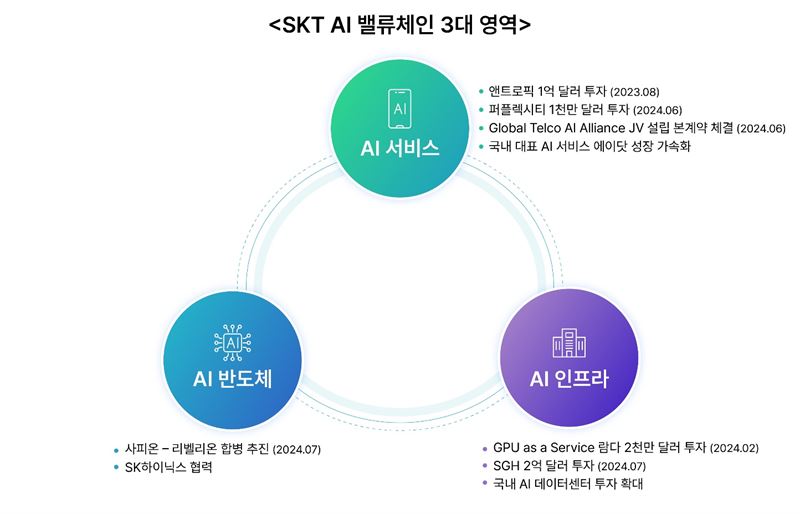 <SKT AI 밸류체인 3대 영역>

AI
AI 서비스

• 앤트로픽 1억 달러 투자 (2023.08)
• 퍼플렉시티 1천만 달러 투자 (2024.06)
• Global Telco AI Alliance JV 설립 본계약 체결 (2024.06)
• 국내 대표 AI 서비스 에이닷 성장 가속화

AI
AI 반도체

• 사피온 – 리벨리온 합병 추진 (2024.07)
• SK하이닉스 협력

AI 인프라

• GPU as a Service 람다 2천만 달러 투자 (2024.02)
• SGH 2억 달러 투자 (2024.07)
• 국내 AI 데이터센터 투자 확대